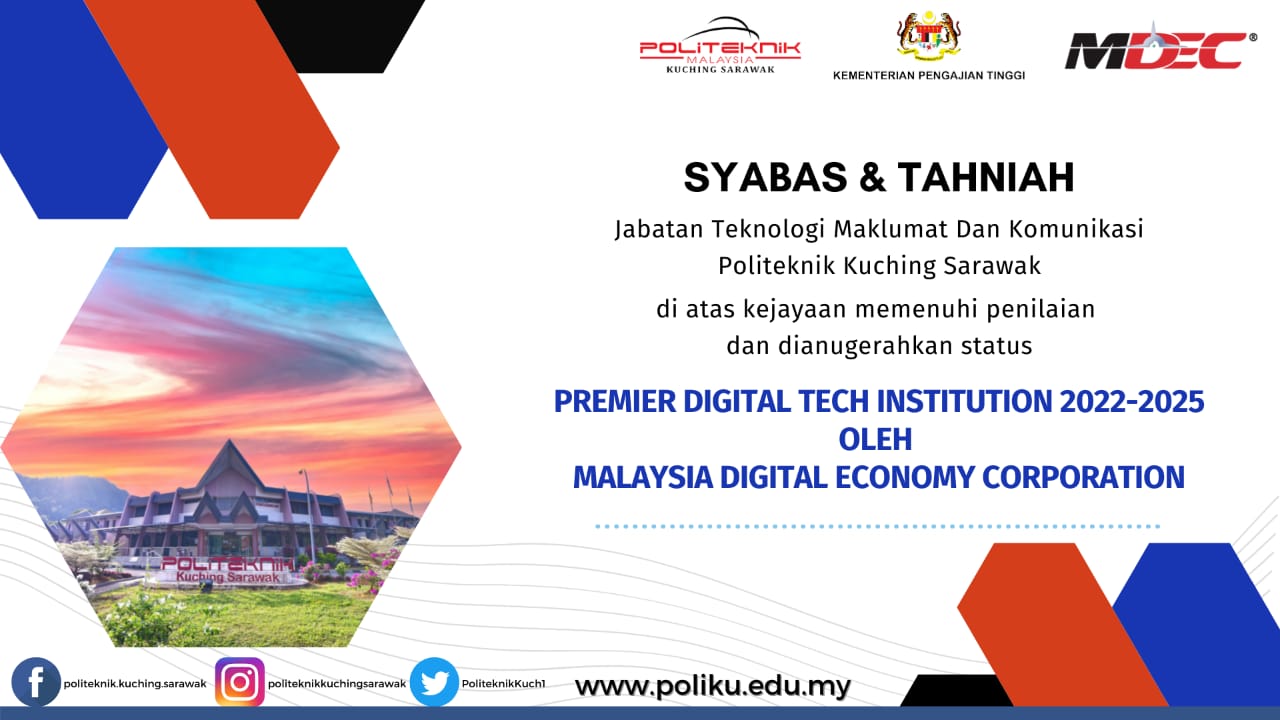 POLITEKNIK MALAYSIA KUCHING SARAWAK

KEMENTERIAN PENGAJIAN TINGGI

MDEC®

SYABAS & TAHNIAH

Jabatan Teknologi Maklumat Dan Komunikasi Politeknik Kuching Sarawak

di atas kejayaan memenuhi penilaian dan dianugerahkan status

PREMIER DIGITAL TECH INSTITUTION 2022-2025
OLEH
MALAYSIA DIGITAL ECONOMY CORPORATION

POLITEKNIK Kuching Sarawak

politeknik.kuching.sarawak

politeknikkuchingsarawak

PoliteknikKuch1

www.poliku.edu.my